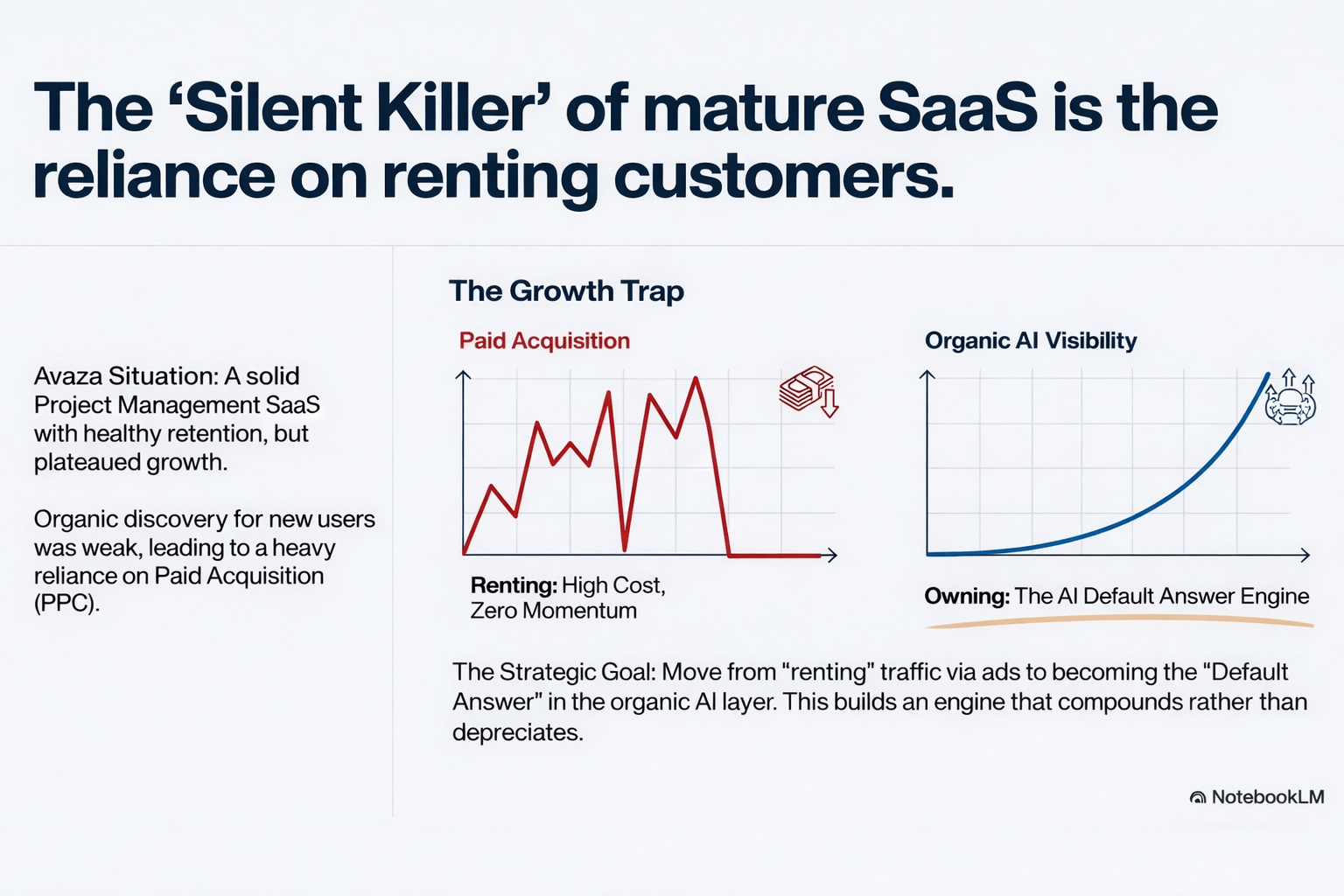 The 'Silent Killer' of mature SaaS is the reliance on renting customers.

Avaza Situation: A solid Project Management SaaS with healthy retention, but plateaued growth.

Organic discovery for new users was weak, leading to a heavy reliance on Paid Acquisition (PPC).

The Growth Trap

Paid Acquisition

Renting: High Cost, Zero Momentum

Organic AI Visibility

Owning: The AI Default Answer Engine

The Strategic Goal: Move from "renting" traffic via ads to becoming the "Default Answer" in the organic AI layer. This builds an engine that compounds rather than depreciates.

NotebookLM